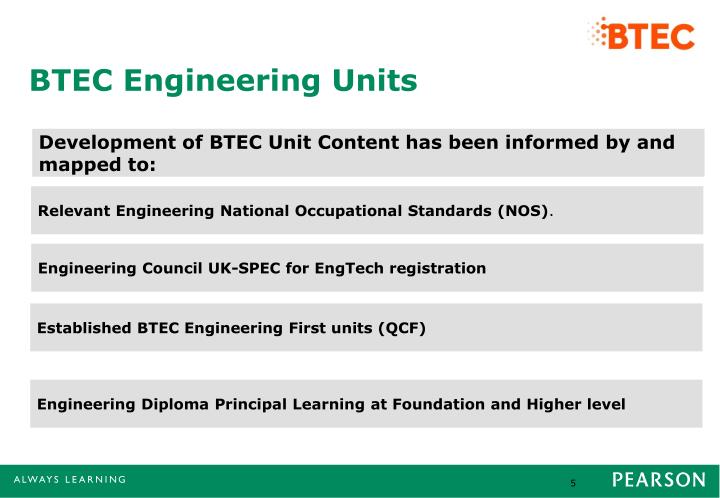 BTEC

BTEC Engineering Units

Development of BTEC Unit Content has been informed by and mapped to:

Relevant Engineering National Occupational Standards (NOS).

Engineering Council UK-SPEC for EngTech registration

Established BTEC Engineering First units (QCF)

Engineering Diploma Principal Learning at Foundation and Higher level

ALWAYS LEARNING

5

PEARSON